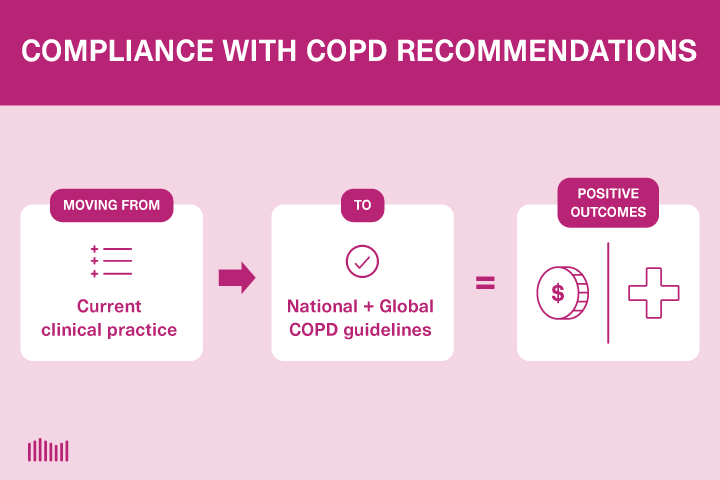 COMPLIANCE WITH COPD RECOMMENDATIONS

MOVING FROM

Current clinical practice

TO

National + Global COPD guidelines

=

POSITIVE OUTCOMES

$